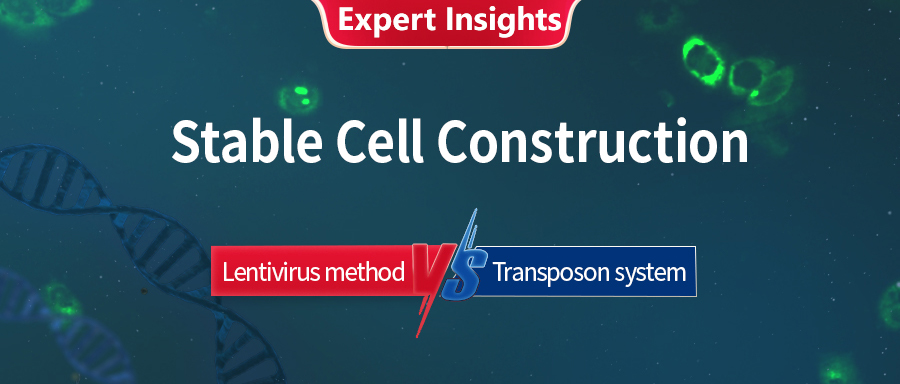 Expert Insights

Stable Cell Construction

Lentivirus method VS Transposon system